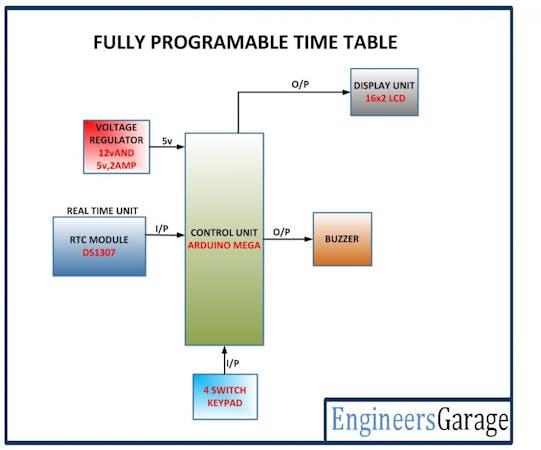 FULLY PROGRAMABLE TIME TABLE

O/P

DISPLAY UNIT
16x2 LCD

VOLTAGE REGULATOR
12vAND
5v,2AMP

5v

REAL TIME UNIT

RTC MODULE
DS1307

I/P

CONTROL UNIT
ARDUINO MEGA

O/P

BUZZER

I/P

4 SWITCH
KEYPAD

EngineersGarage